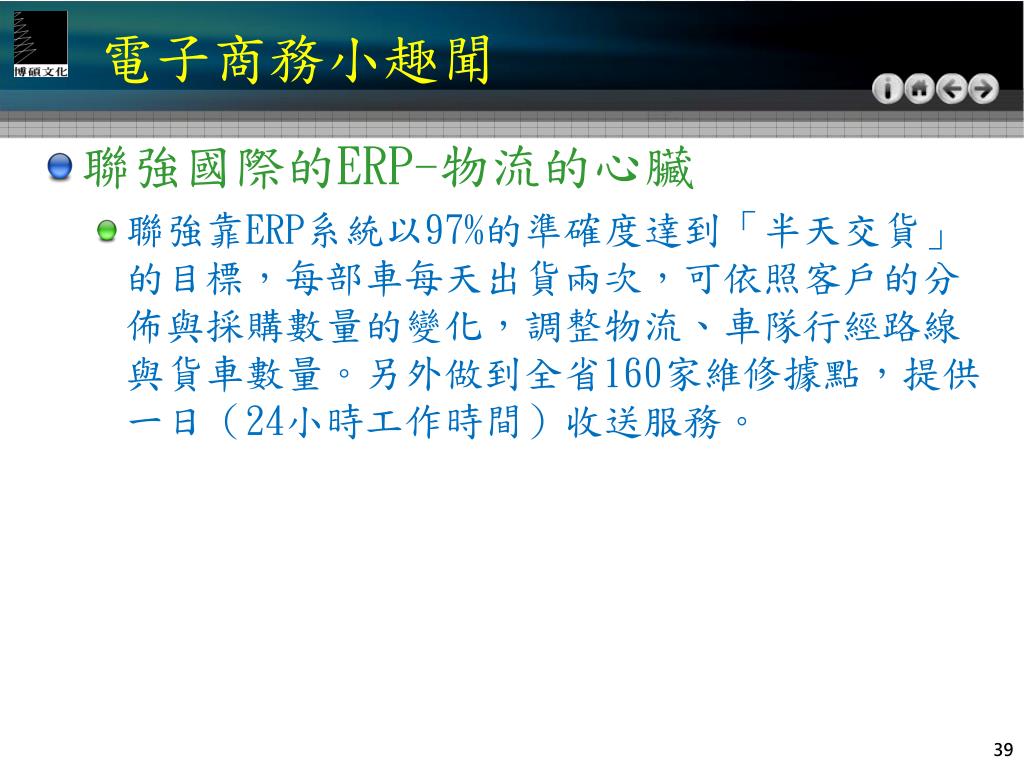 博碩文化

電子商務小趣聞

聯強國際的ERP-物流的心臟

聯強靠ERP系統以97%的準確度達到「半天交貨」的目標，每部車每天出貨兩次，可依照客戶的分佈與採購數量的變化，調整物流、車隊行經路線與貨車數量。另外做到全省160家維修據點，提供一日（24小時工作時間）收送服務。

39